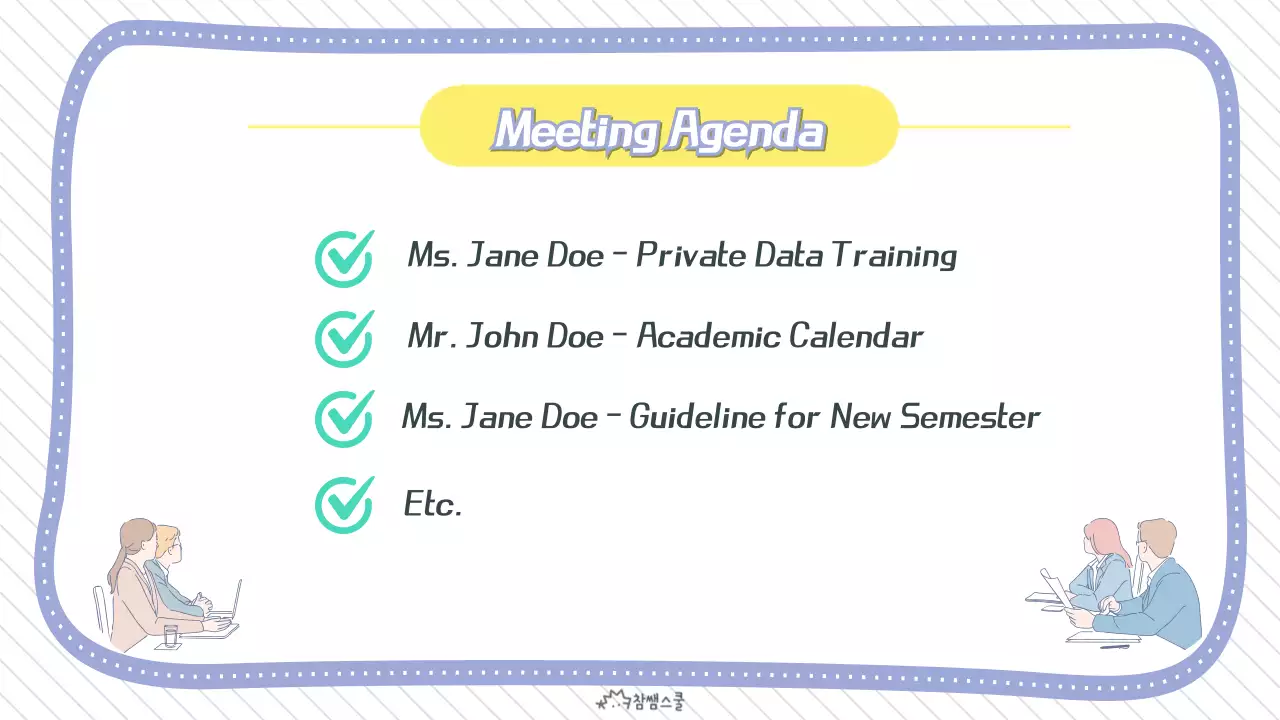 Meeting Agenda

Ms. Jane Doe - Private Data Training

Mr. John Doe - Academic Calendar

Ms. Jane Doe - Guideline for New Semester

Etc.

참쌤스쿨